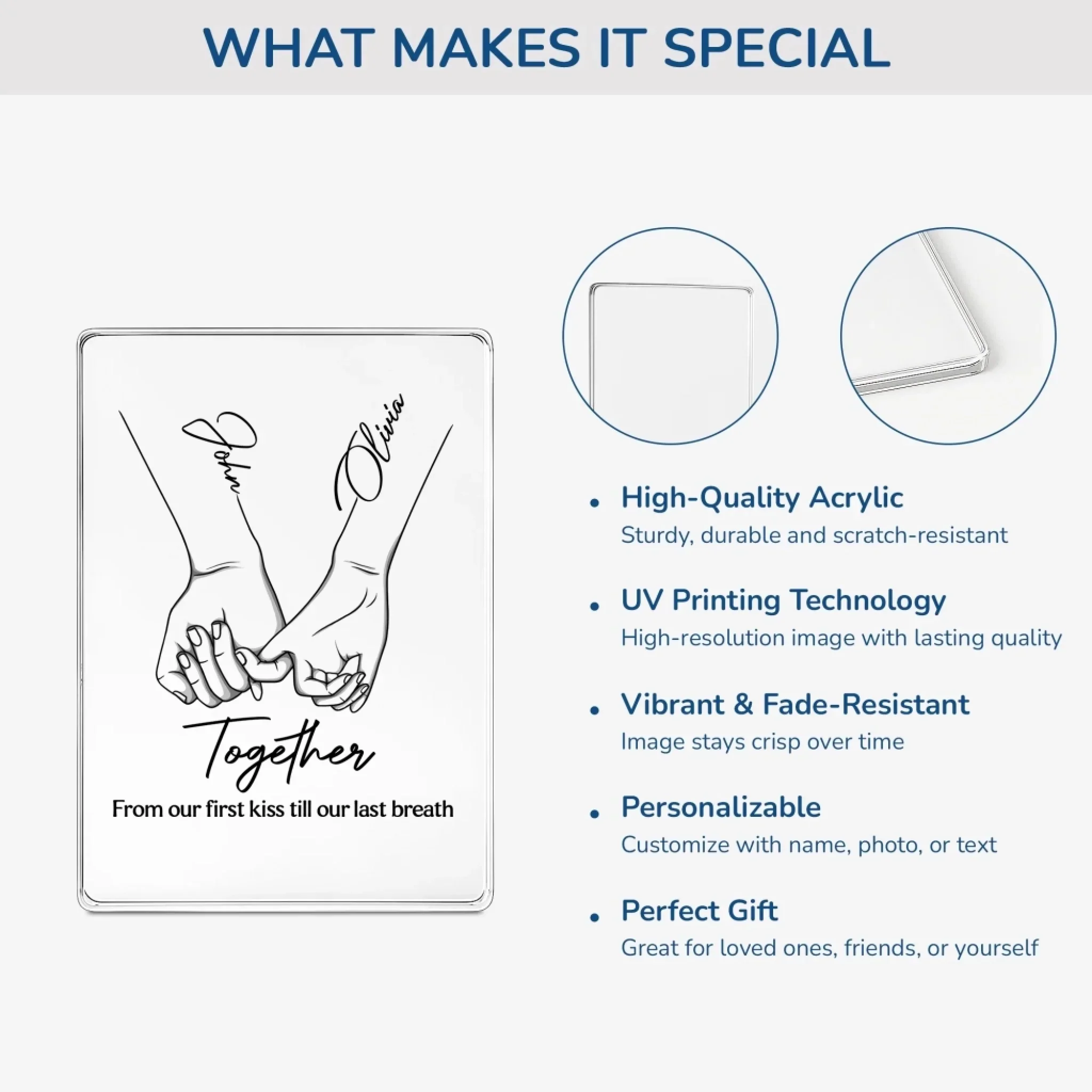 WHAT MAKES IT SPECIAL

John
Olivia

Together
From our first kiss till our last breath

• High-Quality Acrylic
Sturdy, durable and scratch-resistant

• UV Printing Technology
High-resolution image with lasting quality

• Vibrant & Fade-Resistant
Image stays crisp over time

• Personalizable
Customize with name, photo, or text

• Perfect Gift
Great for loved ones, friends, or yourself